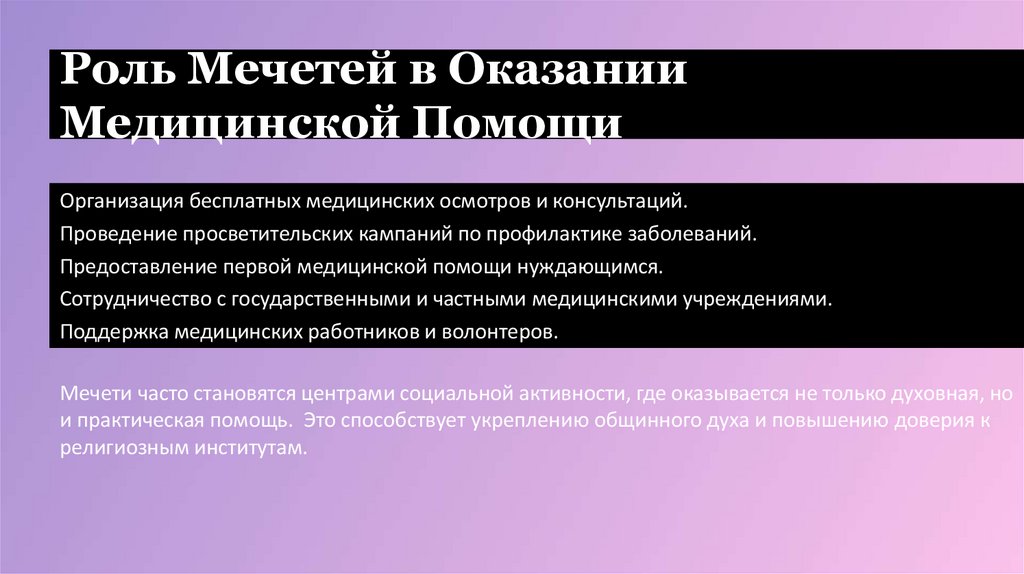 Роль Мечетей в Оказании Медицинской Помощи

Организация бесплатных медицинских осмотров и консультаций.

Проведение просветительских кампаний по профилактике заболеваний.

Предоставление первой медицинской помощи нуждающимся.

Сотрудничество с государственными и частными медицинскими учреждениями.

Поддержка медицинских работников и волонтеров.

Мечети часто становятся центрами социальной активности, где оказывается не только духовная, но и практическая помощь. Это способствует укреплению общинного духа и повышению доверия к религиозным институтам.